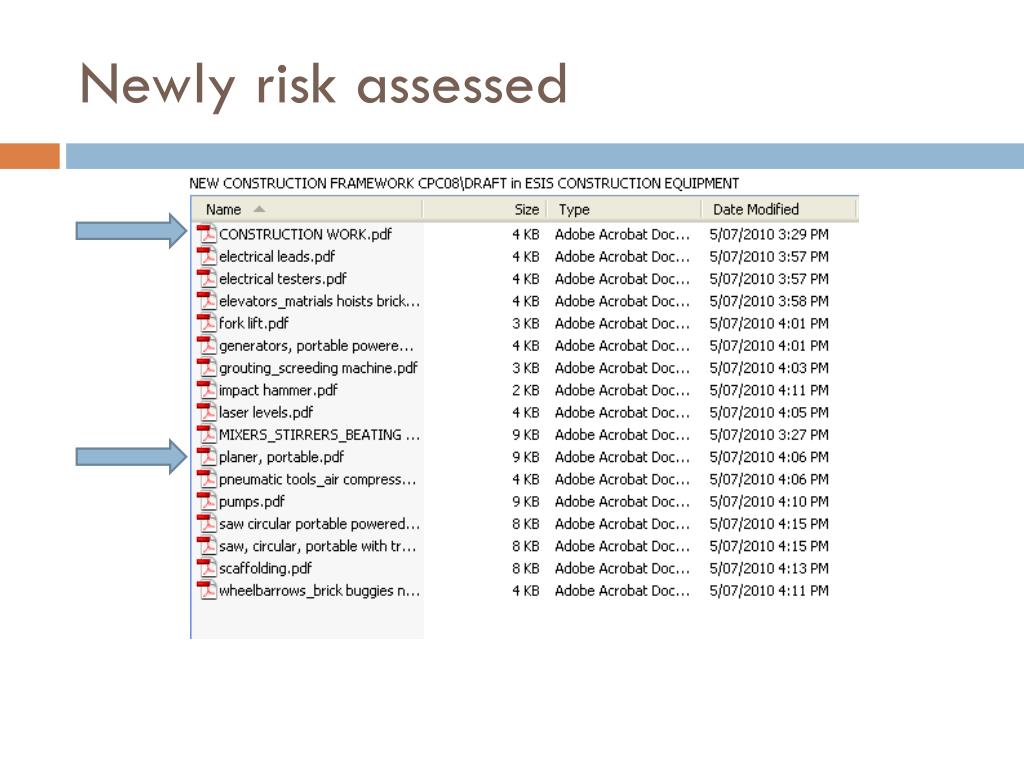 Newly risk assessed

NEW CONSTRUCTION FRAMEWORK CPC08\DRAFT in ESIS CONSTRUCTION EQUIPMENT

| Name | Size | Type | Date Modified |
|---|---|---|---|
| CONSTRUCTION WORK.pdf | 4 KB | Adobe Acrobat Doc... | 5/07/2010 3:29 PM |
| electrical leads.pdf | 4 KB | Adobe Acrobat Doc... | 5/07/2010 3:57 PM |
| electrical testers.pdf | 4 KB | Adobe Acrobat Doc... | 5/07/2010 3:57 PM |
| elevators_matrials hoists brick... | 4 KB | Adobe Acrobat Doc... | 5/07/2010 3:58 PM |
| fork lift.pdf | 3 KB | Adobe Acrobat Doc... | 5/07/2010 4:01 PM |
| generators, portable powere... | 4 KB | Adobe Acrobat Doc... | 5/07/2010 4:01 PM |
| grouting_screeding machine.pdf | 3 KB | Adobe Acrobat Doc... | 5/07/2010 4:03 PM |
| impact hammer.pdf | 2 KB | Adobe Acrobat Doc... | 5/07/2010 4:11 PM |
| laser levels.pdf | 4 KB | Adobe Acrobat Doc... | 5/07/2010 4:05 PM |
| MIXERS_STIRRERS_BEATING ... | 9 KB | Adobe Acrobat Doc... | 5/07/2010 3:27 PM |
| planer, portable.pdf | 9 KB | Adobe Acrobat Doc... | 5/07/2010 4:06 PM |
| pneumatic tools_air compress... | 4 KB | Adobe Acrobat Doc... | 5/07/2010 4:06 PM |
| pumps.pdf | 9 KB | Adobe Acrobat Doc... | 5/07/2010 4:10 PM |
| saw circular portable powered... | 8 KB | Adobe Acrobat Doc... | 5/07/2010 4:15 PM |
| saw, circular, portable with tr... | 8 KB | Adobe Acrobat Doc... | 5/07/2010 4:15 PM |
| scaffolding.pdf | 8 KB | Adobe Acrobat Doc... | 5/07/2010 4:13 PM |
| wheelbarrows_brick buggies n... | 4 KB | Adobe Acrobat Doc... | 5/07/2010 4:11 PM |